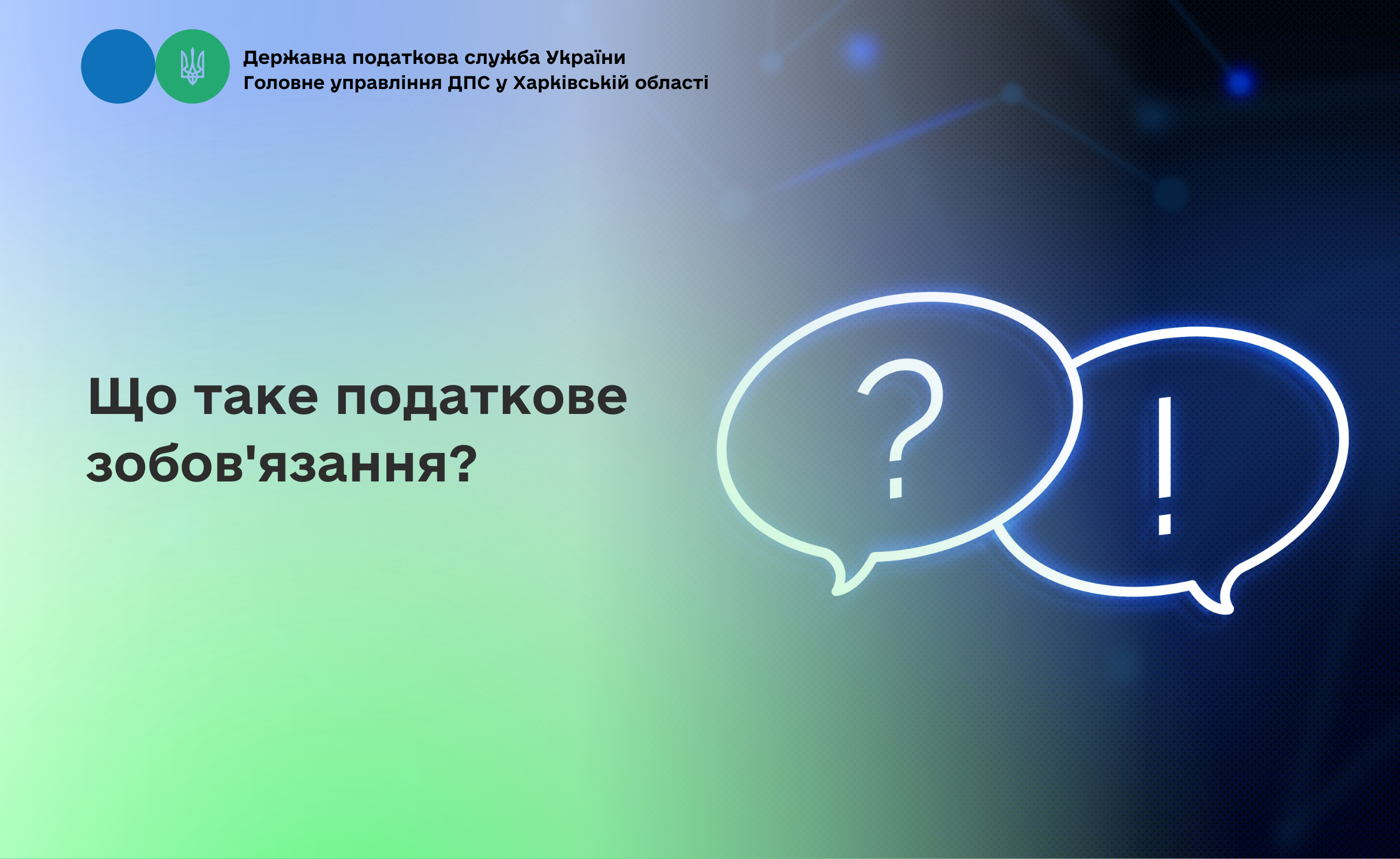 Державна податкова служба України
Головне управління ДПС у Харківській області

Що таке податкове зобов'язання?

?
!